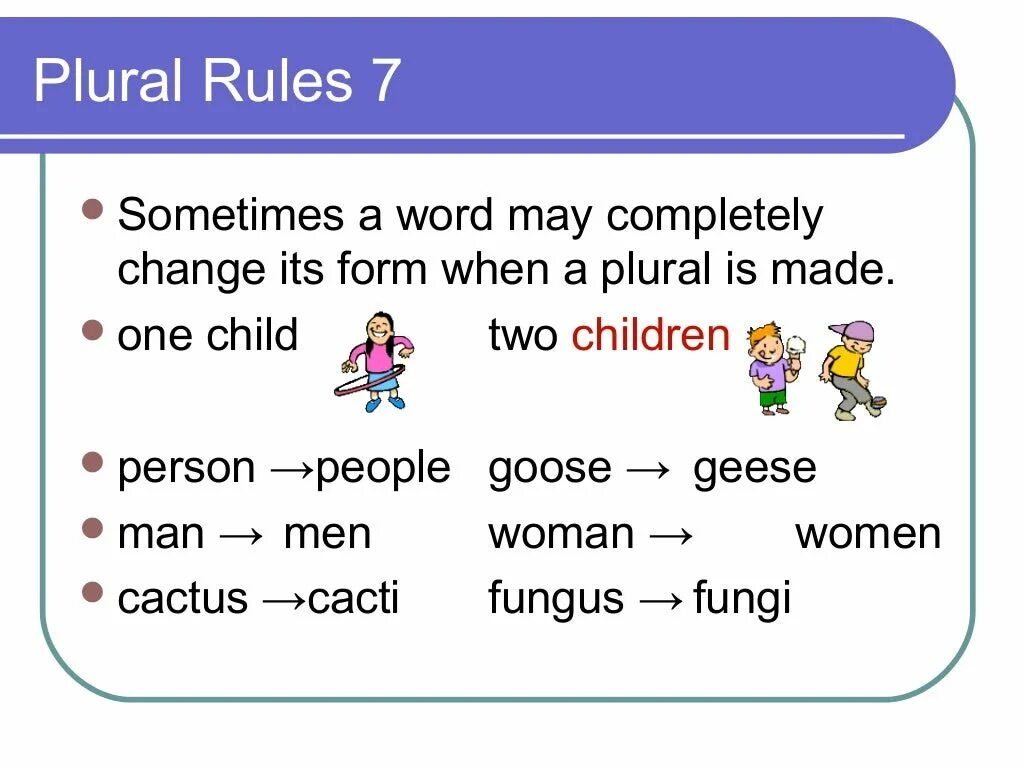 Plural Rules 7

- Sometimes a word may completely change its form when a plural is made.
- one child two children
- person →people goose → geese
- man → men woman → women
- cactus →cacti fungus → fungi